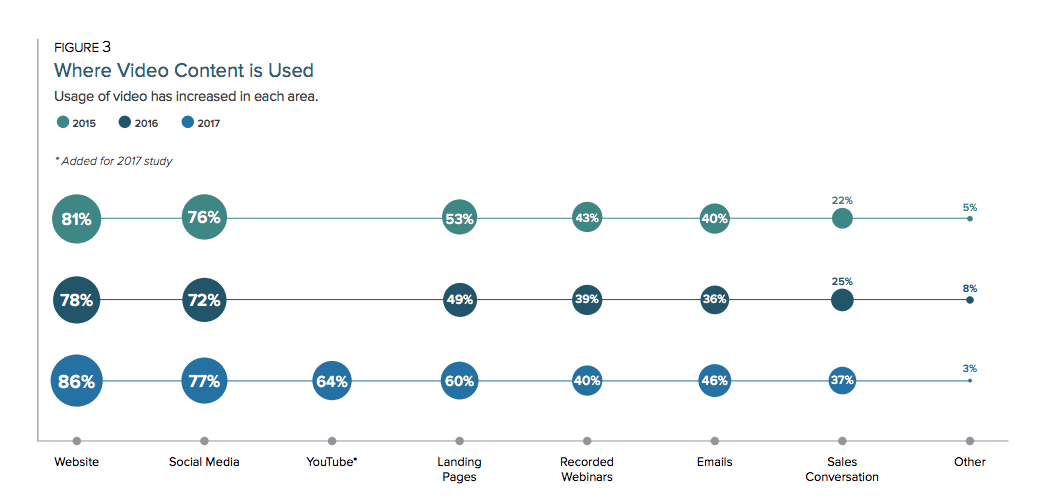 FIGURE 3
Where Video Content is Used
Usage of video has increased in each area.

2015 2016 2017

* Added for 2017 study

81% 76% 53% 43% 40% 22% 5%

78% 72% 49% 39% 36% 25% 8%

86% 77% 64% 60% 40% 46% 37% 3%

Website Social Media YouTube* Landing Pages Recorded Webinars Emails Sales Conversation Other